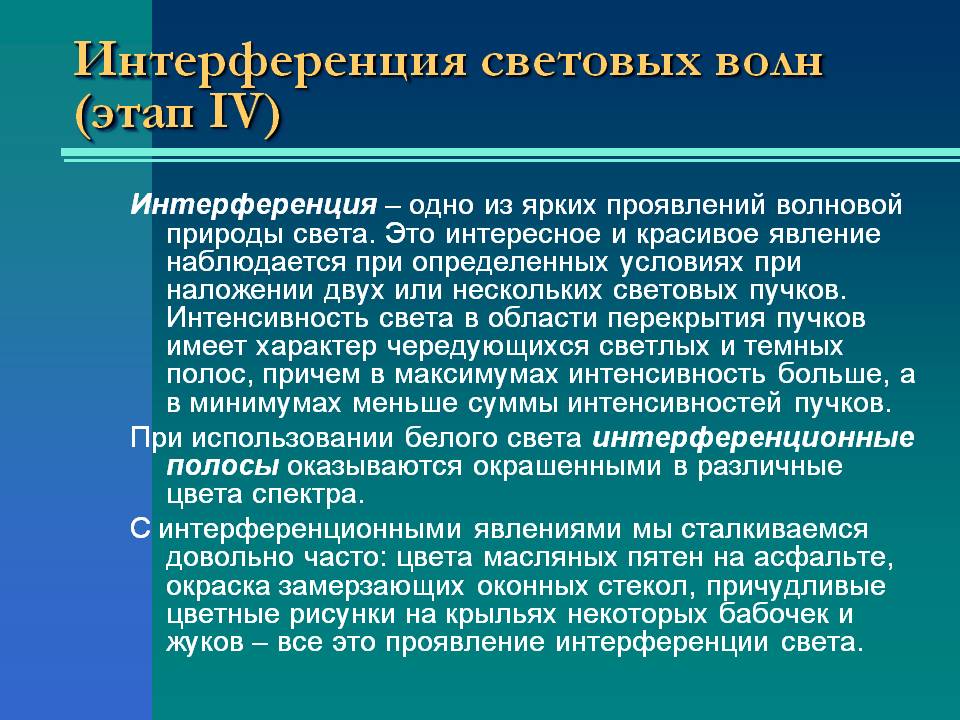 Интерференция световых волн (этап IV)

Интерференция – одно из ярких проявлений волновой природы света. Это интересное и красивое явление наблюдается при определенных условиях при наложении двух или нескольких световых пучков. Интенсивность света в области перекрытия пучков имеет характер чередующихся светлых и темных полос, причем в максимумах интенсивность больше, а в минимумах меньше суммы интенсивностей пучков.

При использовании белого света интерференционные полосы оказываются окрашенными в различные цвета спектра.

С интерференционными явлениями мы сталкиваемся довольно часто: цвета масляных пятен на асфальте, окраска замерзающих оконных стекол, причудливые цветные рисунки на крыльях некоторых бабочек и жуков – все это проявление интерференции света.